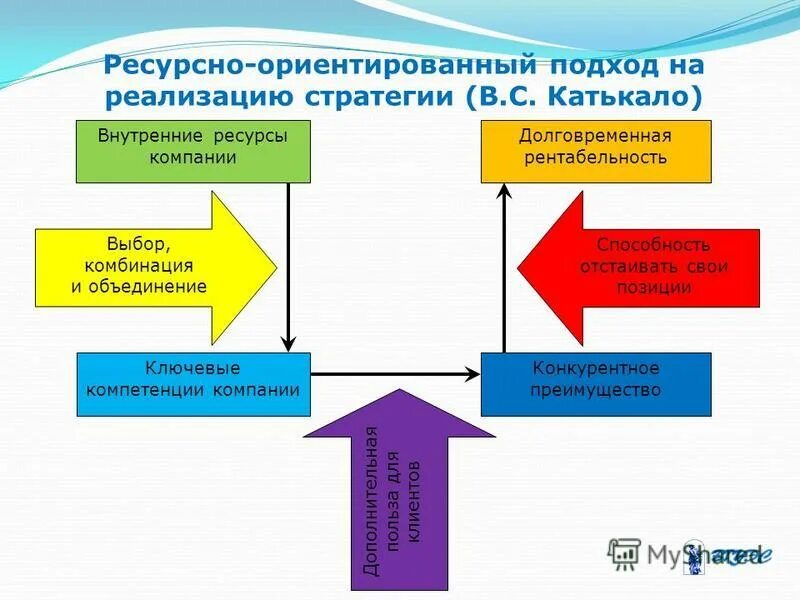 Ресурсно-ориентированный подход на реализацию стратегии (В.С. Катькало)

Внутренние ресурсы компании

Долговременная рентабельность

Выбор, комбинация и объединение

Способность отстаивать свои позиции

Ключевые компетенции компании

Конкурентное преимущество

Дополнительная польза для клиентов

MyShared